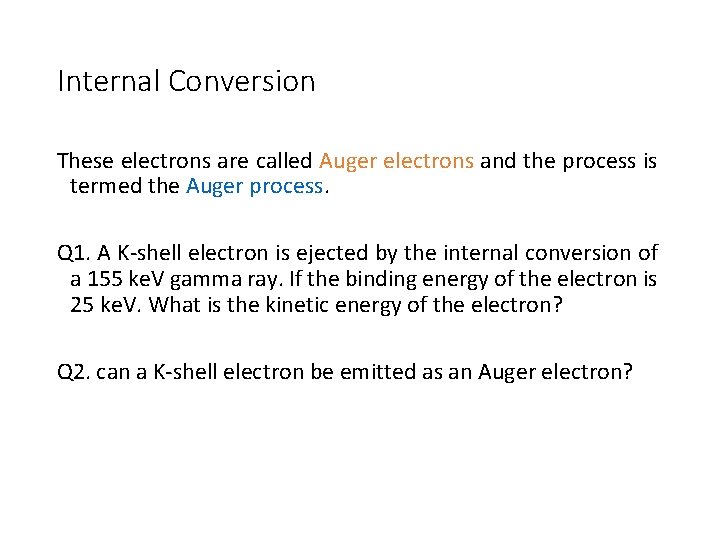 Internal Conversion

These electrons are called Auger electrons and the process is termed the Auger process.

Q1. A K-shell electron is ejected by the internal conversion of a 155 keV gamma ray. If the binding energy of the electron is 25 keV. What is the kinetic energy of the electron?

Q2. can a K-shell electron be emitted as an Auger electron?